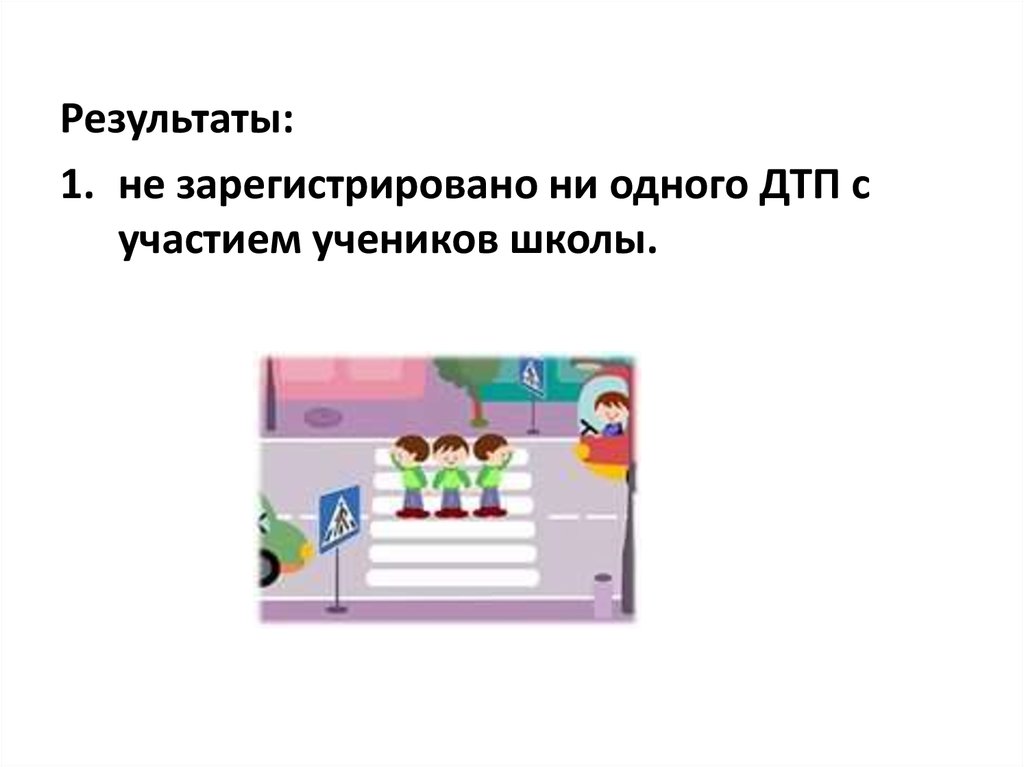 Результаты:

1. не зарегистрировано ни одного ДТП с участием учеников школы.